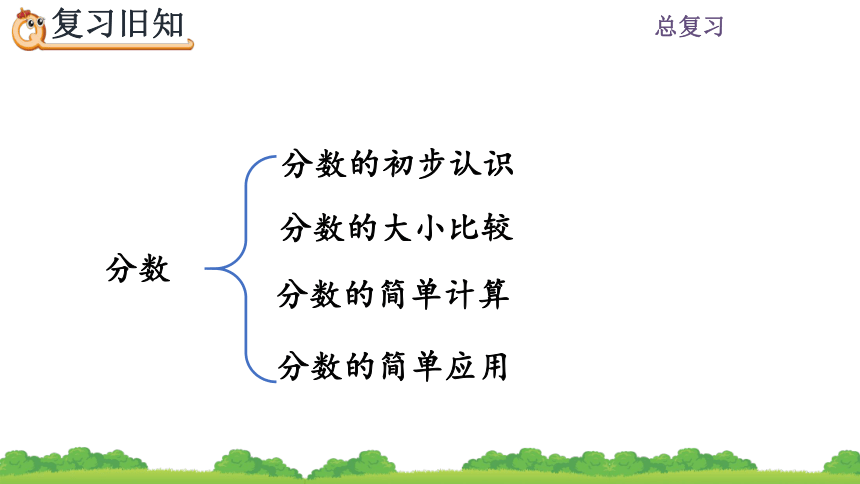 复习旧知

总复习

分数

分数的初步认识

分数的大小比较

分数的简单计算

分数的简单应用